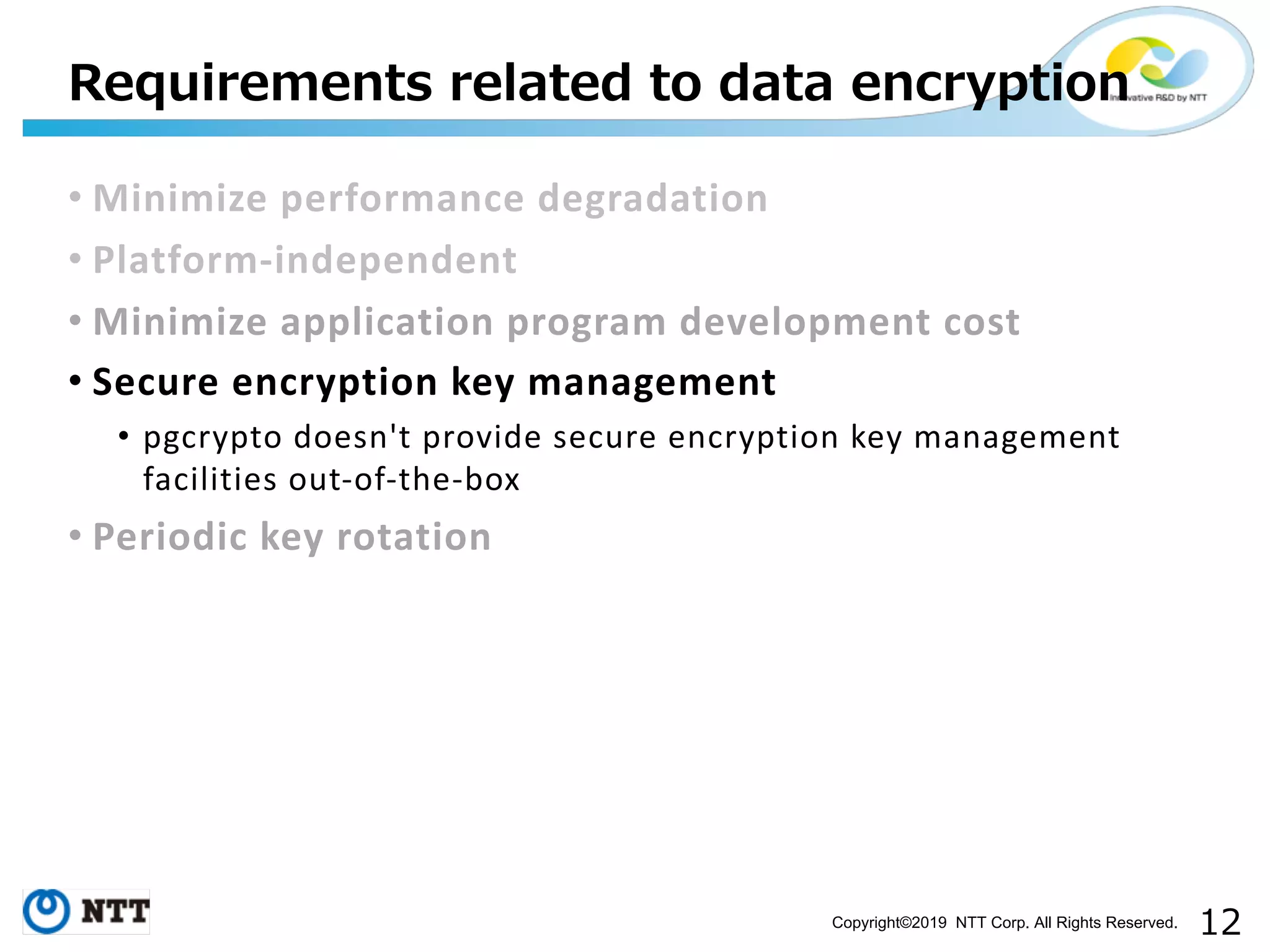 Requirements related to data encryption

Innovative R&D by NTT

• Minimize performance degradation
• Platform-independent
• Minimize application program development cost
• Secure encryption key management
• pgcrypto doesn't provide secure encryption key management facilities out-of-the-box
• Periodic key rotation

NTT

Copyright©2019 NTT Corp. All Rights Reserved.

12